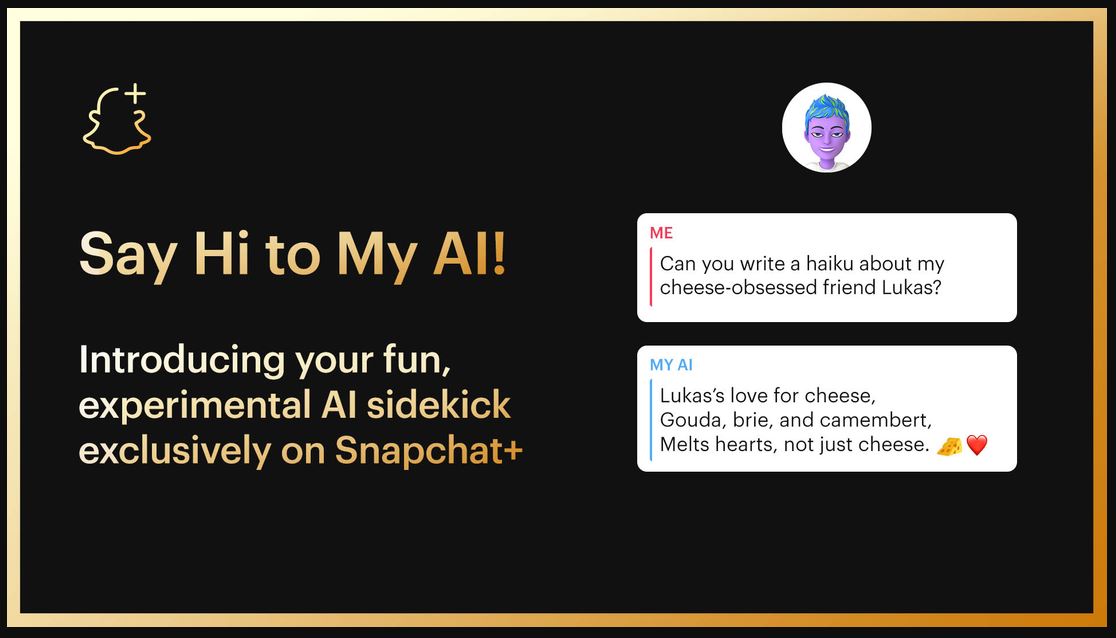 Say Hi to My AI!

Introducing your fun, experimental AI sidekick exclusively on Snapchat+

ME
Can you write a haiku about my cheese-obsessed friend Lukas?

MY AI
Lukas's love for cheese,
Gouda, brie, and camembert,
Melts hearts, not just cheese. 🧀❤️